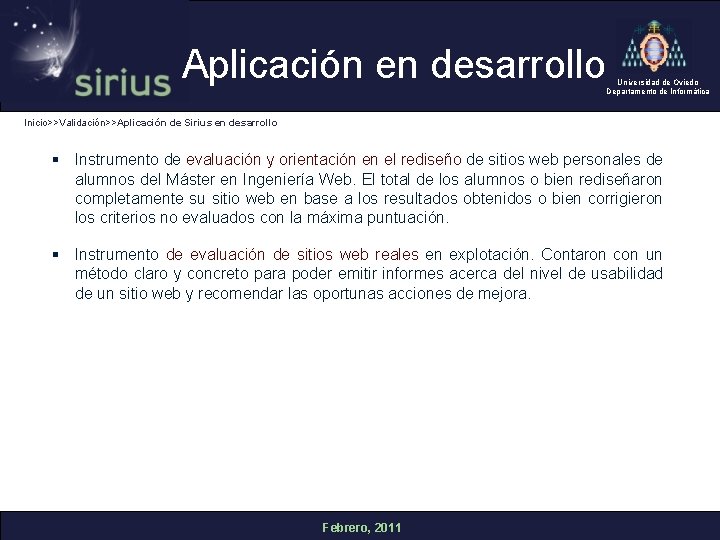 sirius

Aplicación en desarrollo

Universidad de Oviedo
Departamento de Informática

Inicio>>Validación>>Aplicación de Sirius en desarrollo

▪ Instrumento de evaluación y orientación en el rediseño de sitios web personales de alumnos del Máster en Ingeniería Web. El total de los alumnos o bien rediseñaron completamente su sitio web en base a los resultados obtenidos o bien corrigieron los criterios no evaluados con la máxima puntuación.

▪ Instrumento de evaluación de sitios web reales en explotación. Contaron con un método claro y concreto para poder emitir informes acerca del nivel de usabilidad de un sitio web y recomendar las oportunas acciones de mejora.

Febrero, 2011